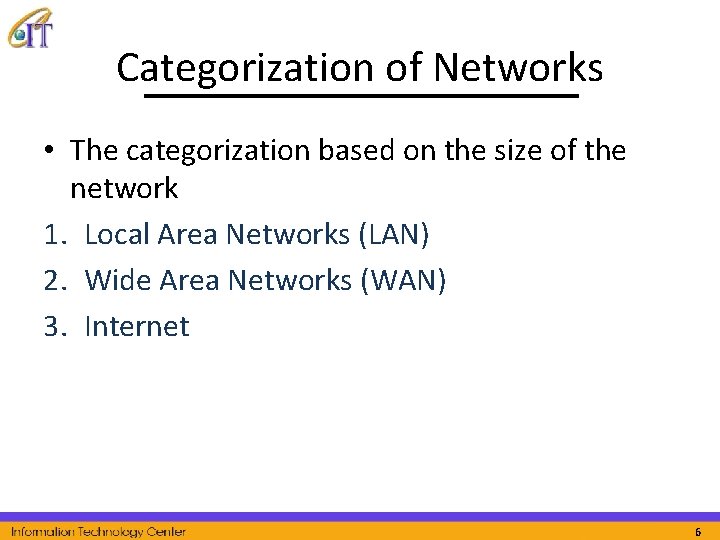 IT

Categorization of Networks

• The categorization based on the size of the network

1. Local Area Networks (LAN)
2. Wide Area Networks (WAN)
3. Internet

Information Technology Center

6